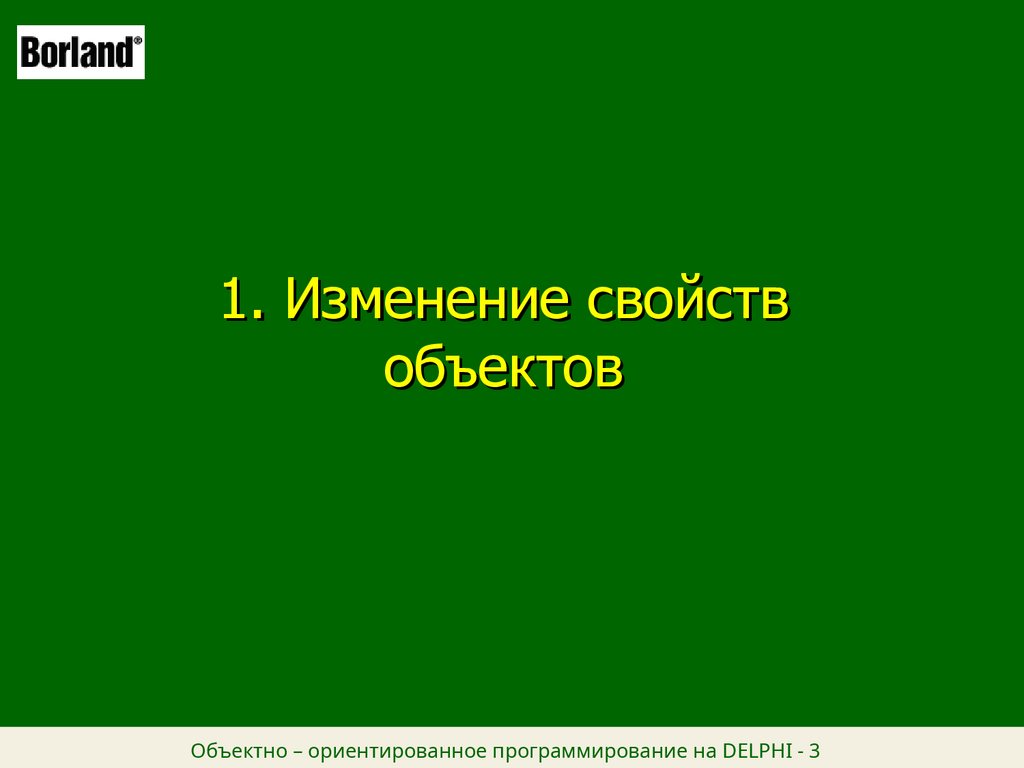 Borland®

1. Изменение свойств объектов

Объектно – ориентированное программирование на DELPHI - 3